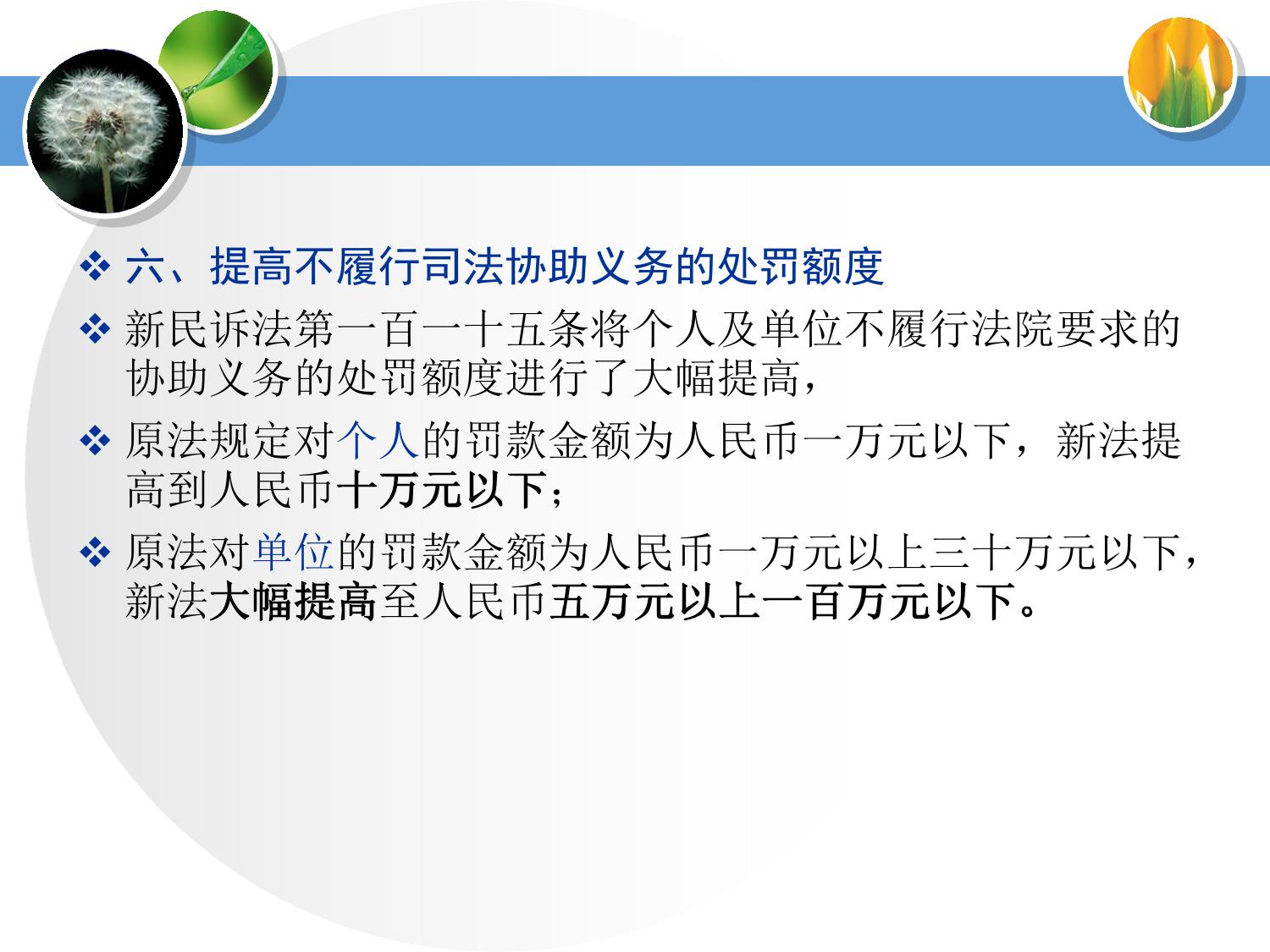 ❖ 六、提高不履行司法协助义务的处罚额度

❖ 新民诉法第一百一十五条将个人及单位不履行法院要求的协助义务的处罚额度进行了大幅提高，

❖ 原法规定对个人的罚款金额为人民币一万元以下，新法提高到人民币十万元以下；

❖ 原法对单位的罚款金额为人民币一万元以上三十万元以下，新法大幅提高至人民币五万元以上一百万元以下。